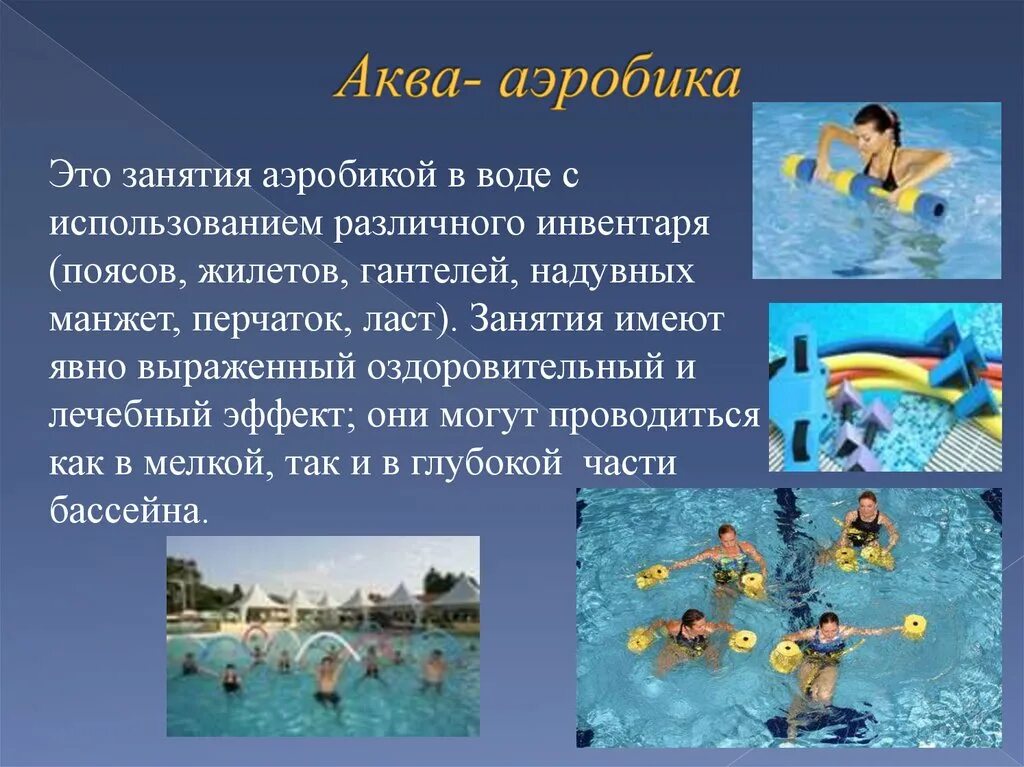 Аква- аэробика

Это занятия аэробикой в воде с использованием различного инвентаря (поясов, жилетов, гантелей, надувных манжет, перчаток, ласт). Занятия имеют явно выраженный оздоровительный и лечебный эффект; они могут проводиться как в мелкой, так и в глубокой части бассейна.